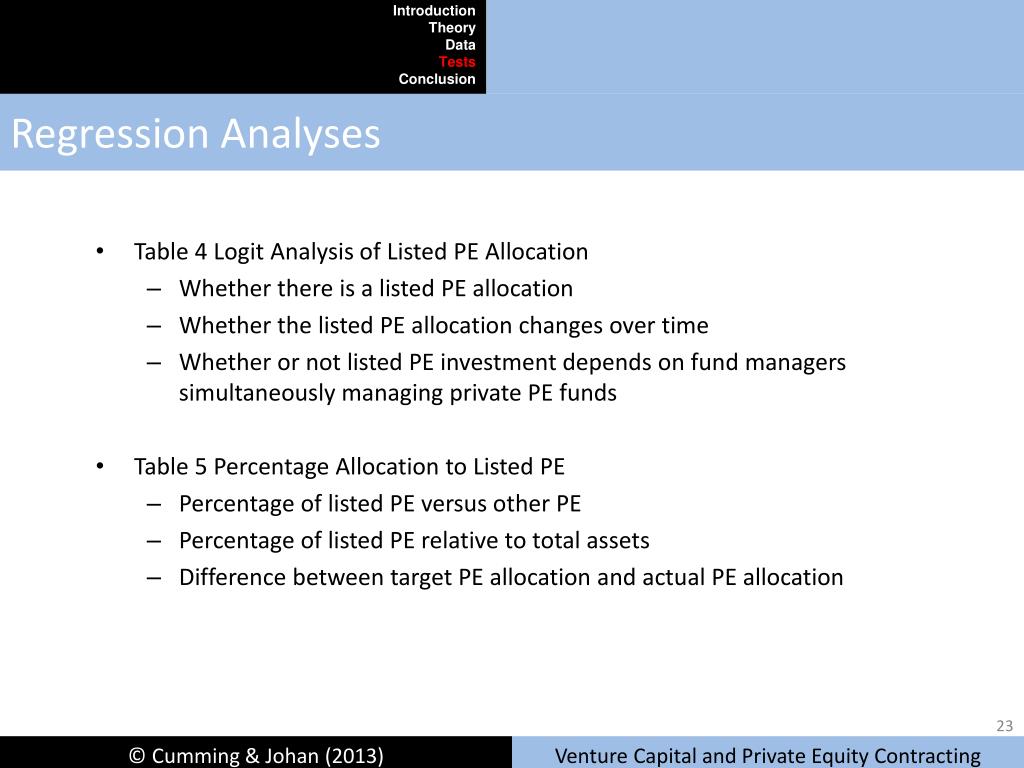 Introduction
Theory
Data
Tests
Conclusion

Regression Analyses

• Table 4 Logit Analysis of Listed PE Allocation
– Whether there is a listed PE allocation
– Whether the listed PE allocation changes over time
– Whether or not listed PE investment depends on fund managers simultaneously managing private PE funds

• Table 5 Percentage Allocation to Listed PE
– Percentage of listed PE versus other PE
– Percentage of listed PE relative to total assets
– Difference between target PE allocation and actual PE allocation

23

© Cumming & Johan (2013)

Venture Capital and Private Equity Contracting